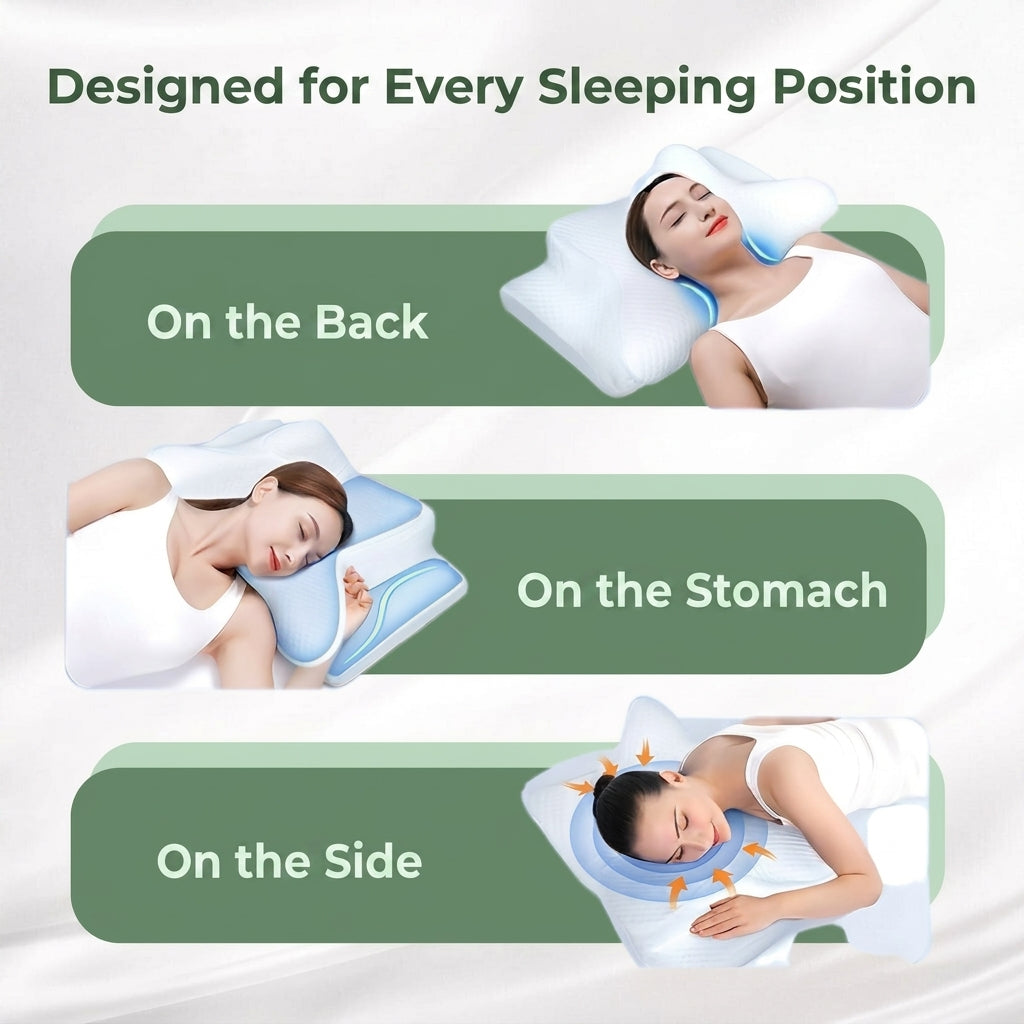 Designed for Every Sleeping Position

On the Back

On the Stomach

On the Side